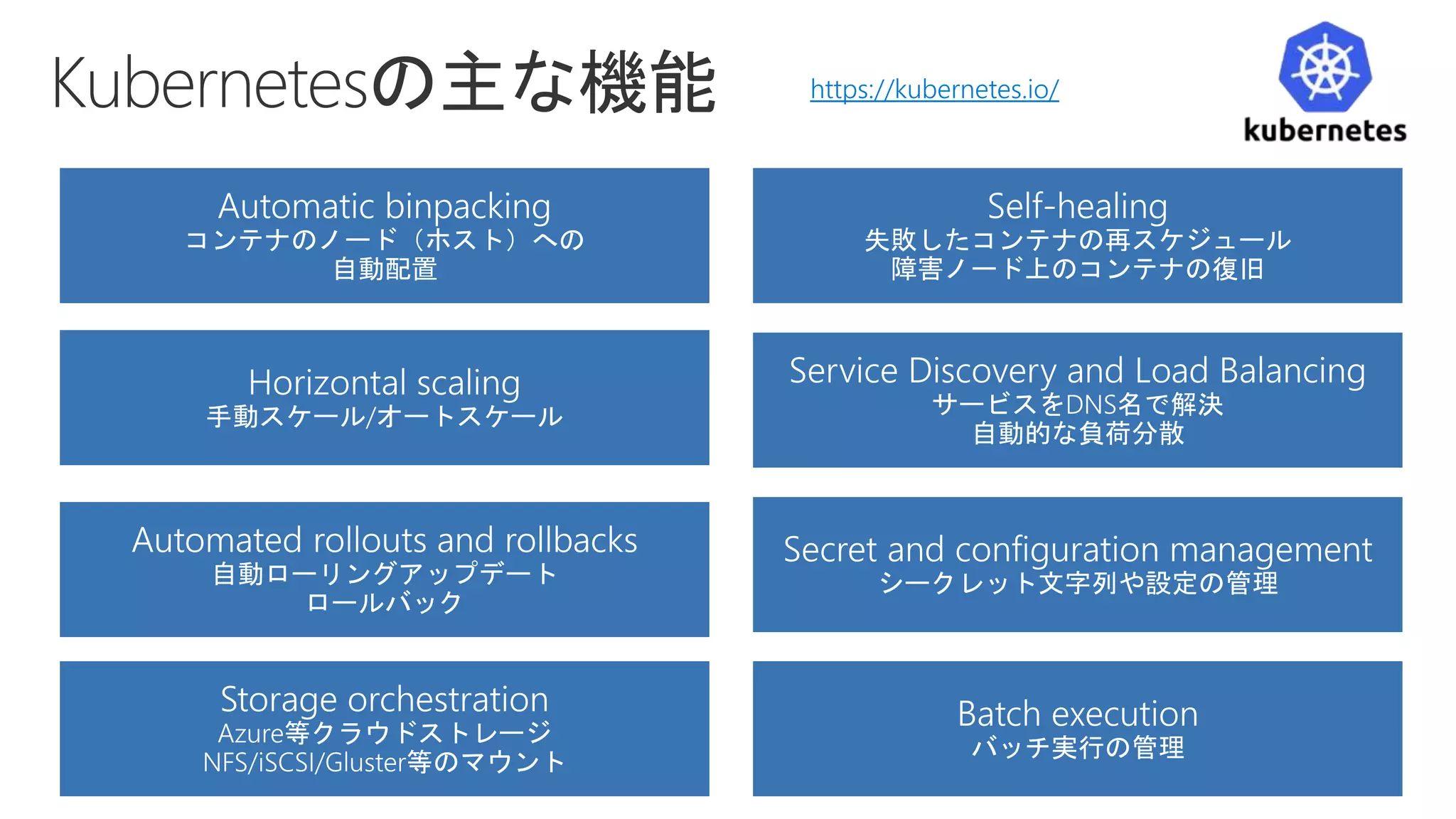 Kubernetesの主な機能

https://kubernetes.io/

kubernetes

Automatic binpacking
コンテナのノード（ホスト）への
自動配置

Horizontal scaling
手動スケール/オートスケール

Automated rollouts and rollbacks
自動ローリングアップデート
ロールバック

Storage orchestration
Azure等クラウドストレージ
NFS/iSCSI/Gluster等のマウント

Self-healing
失敗したコンテナの再スケジュール
障害ノード上のコンテナの復旧

Service Discovery and Load Balancing
サービスをDNS名で解決
自動的な負荷分散

Secret and configuration management
シークレット文字列や設定の管理

Batch execution
バッチ実行の管理